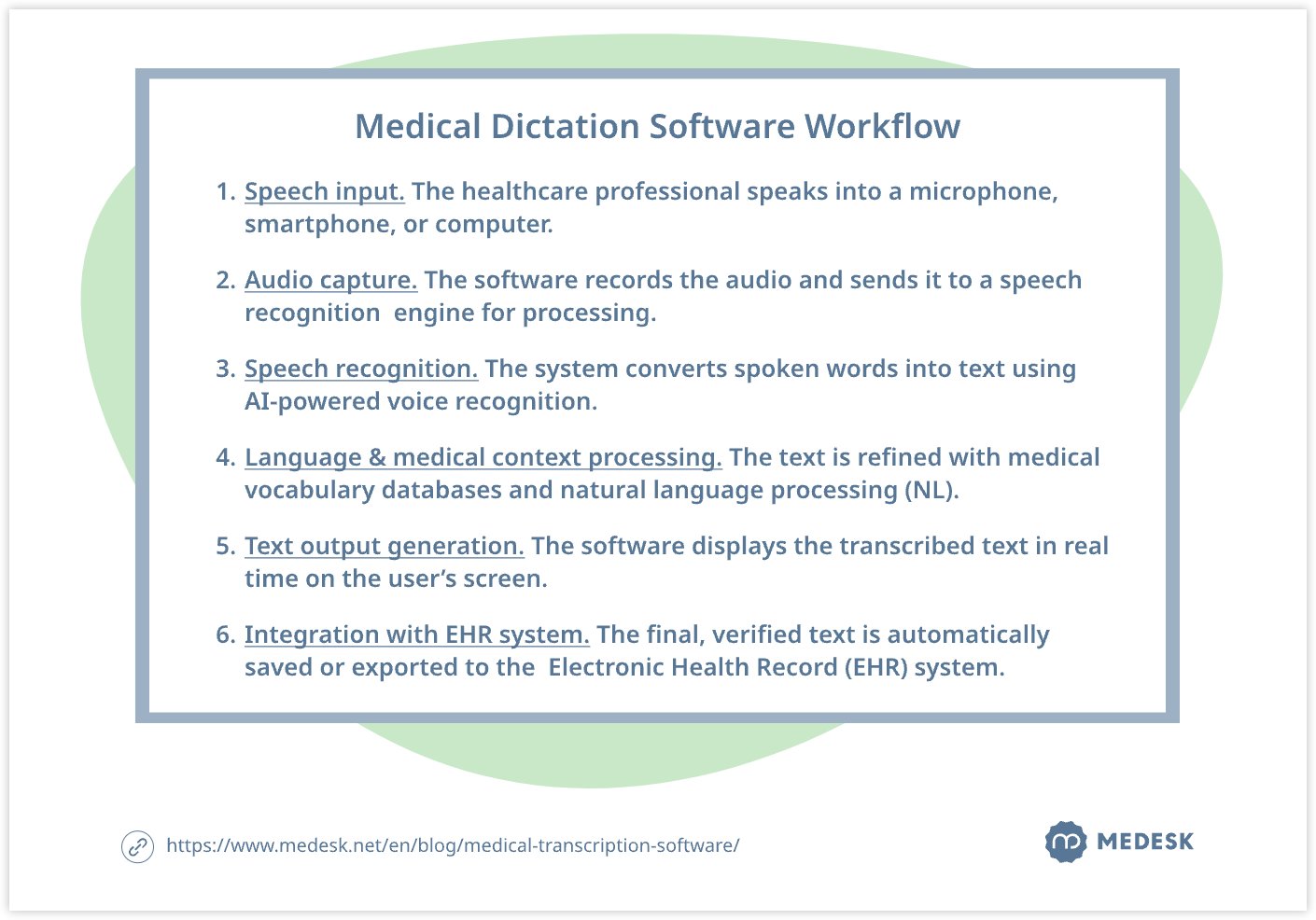 Medical Dictation Software Workflow

1. Speech input. The healthcare professional speaks into a microphone, smartphone, or computer.

2. Audio capture. The software records the audio and sends it to a speech recognition engine for processing.

3. Speech recognition. The system converts spoken words into text using AI-powered voice recognition.

4. Language & medical context processing. The text is refined with medical vocabulary databases and natural language processing (NL).

5. Text output generation. The software displays the transcribed text in real time on the user's screen.

6. Integration with EHR system. The final, verified text is automatically saved or exported to the Electronic Health Record (EHR) system.

https://www.medesk.net/en/blog/medical-transcription-software/

MEDESK